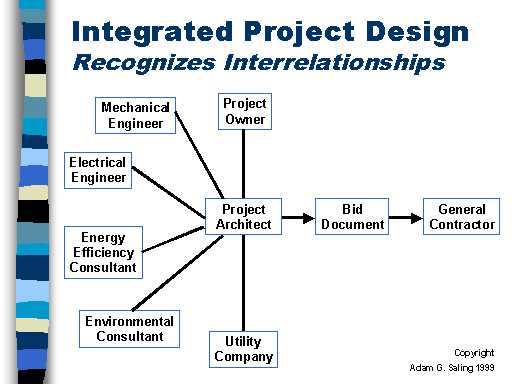 Integrated Project Design
Recognizes Interrelationships

Mechanical Engineer

Project Owner

Electrical Engineer

Project Architect

Bid Document

General Contractor

Energy Efficiency Consultant

Environmental Consultant

Utility Company

Copyright
Adam G. Saling 1999